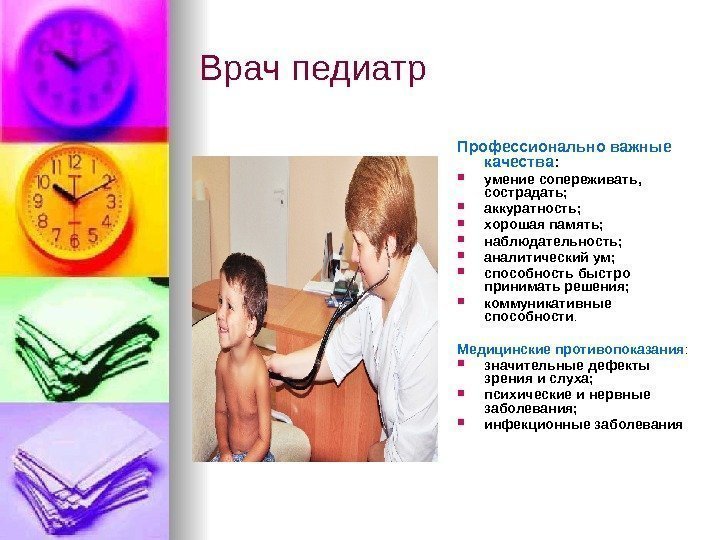 Врач педиатр

Профессионально важные качества:
- умение сопереживать, сострадать;
- аккуратность;
- хорошая память;
- наблюдательность;
- аналитический ум;
- способность быстро принимать решения;
- коммуникативные способности.

Медицинские противопоказания:
- значительные дефекты зрения и слуха;
- психические и нервные заболевания;
- инфекционные заболевания